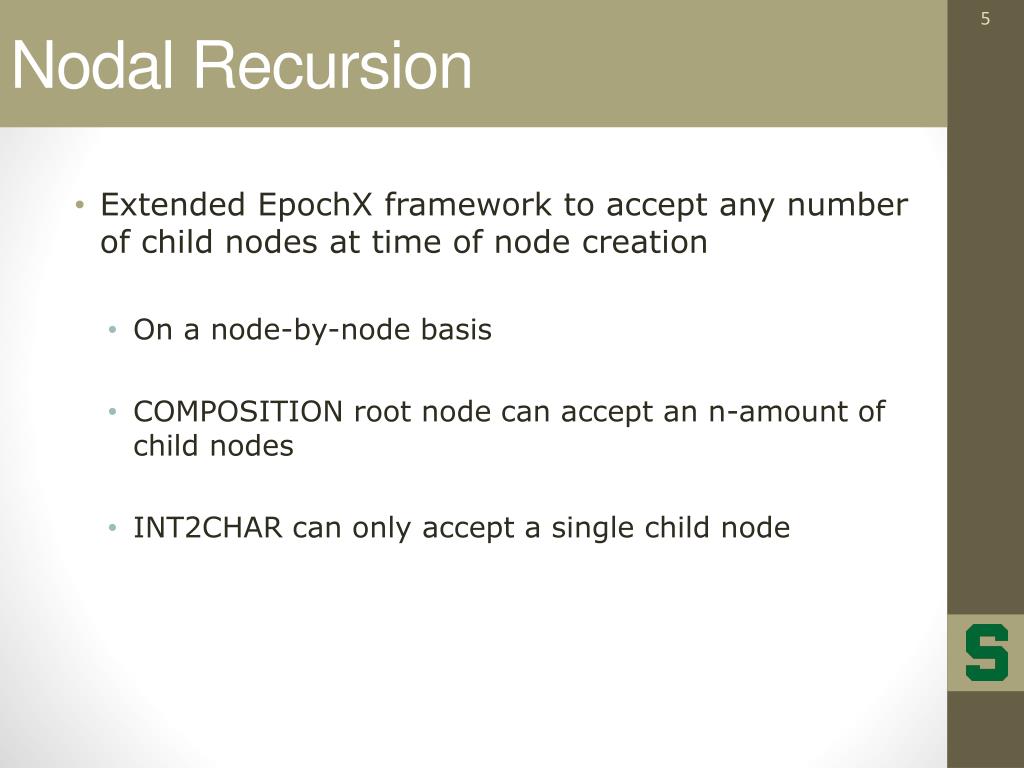 5

Nodal Recursion

• Extended EpochX framework to accept any number of child nodes at time of node creation

• On a node-by-node basis

• COMPOSITION root node can accept an n-amount of child nodes

• INT2CHAR can only accept a single child node

S